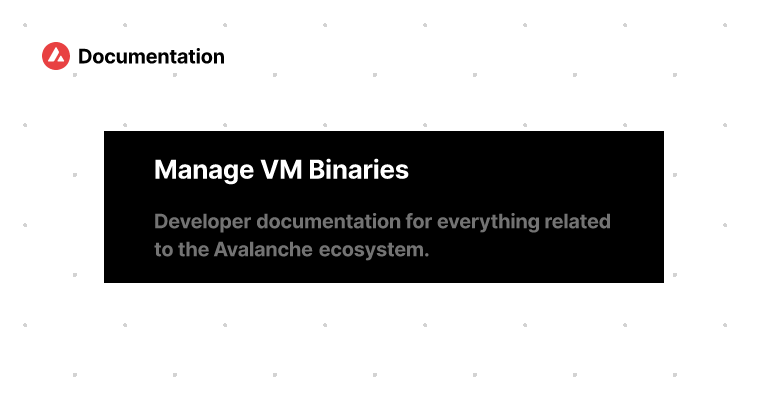 Documentation

Manage VM Binaries

Developer documentation for everything related to the Avalanche ecosystem.